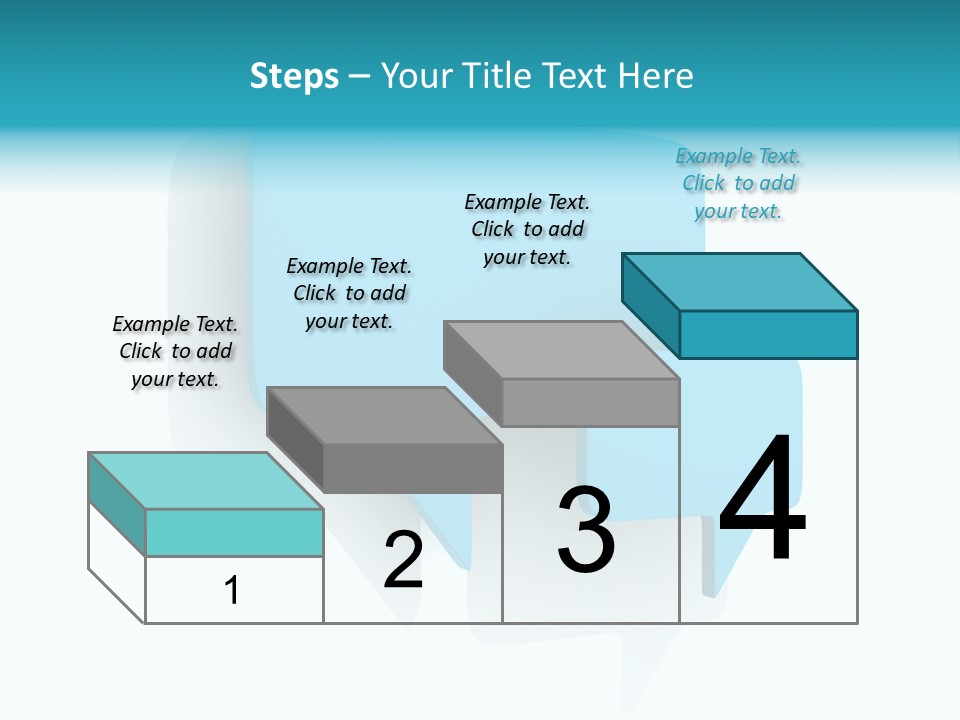 Steps – Your Title Text Here

Example Text. Click to add your text.

Example Text. Click to add your text.

Example Text. Click to add your text.

Example Text. Click to add your text.

1

2

3

4